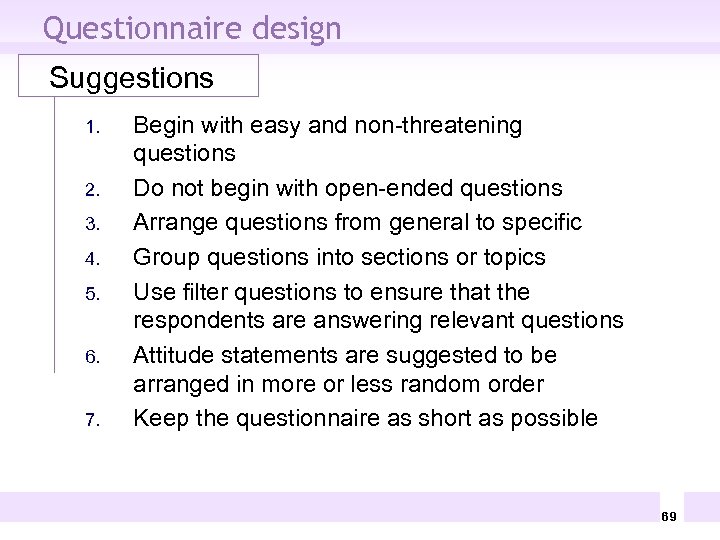 Questionnaire design

Suggestions

1. Begin with easy and non-threatening questions
2. Do not begin with open-ended questions
3. Arrange questions from general to specific
4. Group questions into sections or topics
5. Use filter questions to ensure that the respondents are answering relevant questions
6. Attitude statements are suggested to be arranged in more or less random order
7. Keep the questionnaire as short as possible

69